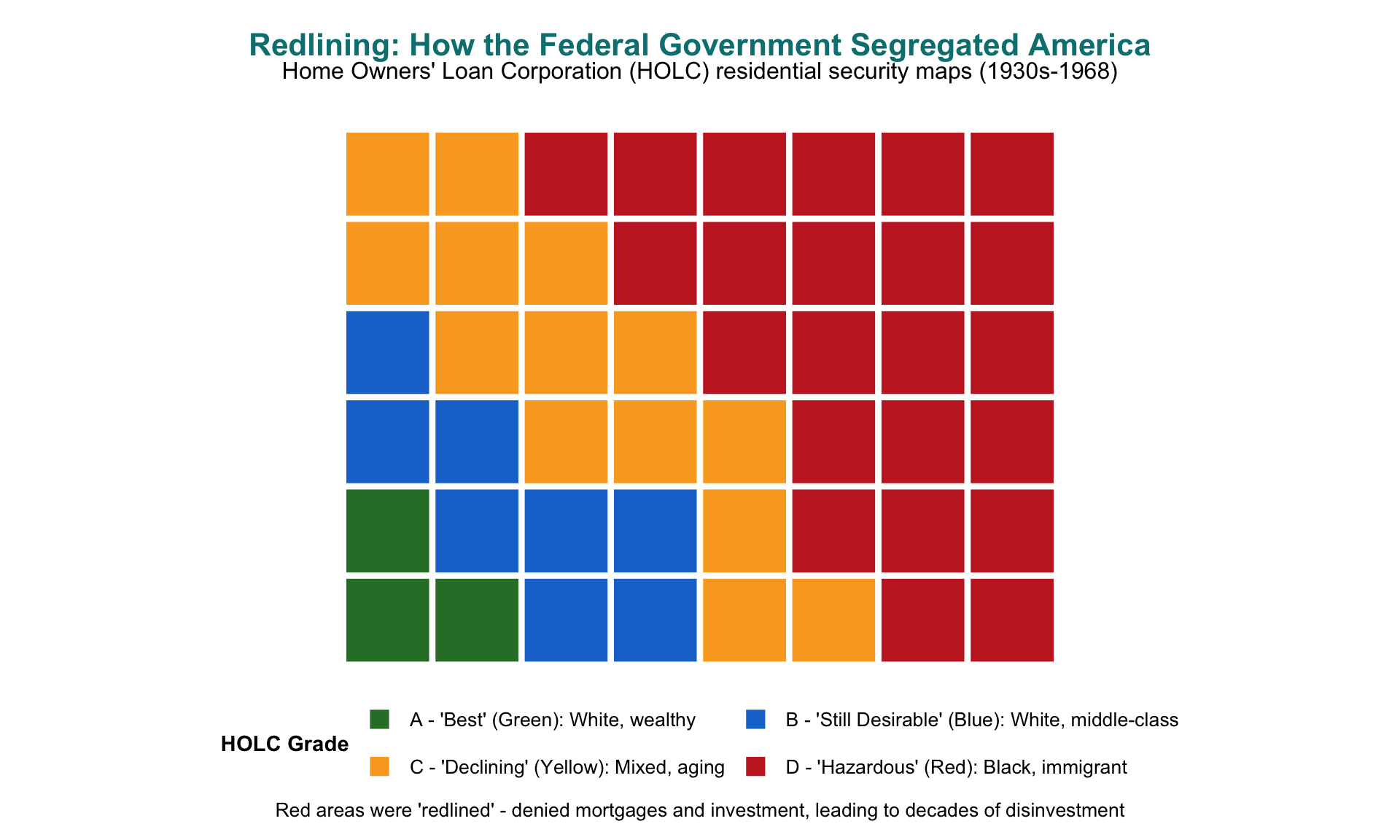 Redlining: How the Federal Government Segregated America
Home Owners' Loan Corporation (HOLC) residential security maps (1930s-1968)

HOLC Grade
A - 'Best' (Green): White, wealthy
B - 'Still Desirable' (Blue): White, middle-class
C - 'Declining' (Yellow): Mixed, aging
D - 'Hazardous' (Red): Black, immigrant

Red areas were 'redlined' - denied mortgages and investment, leading to decades of disinvestment